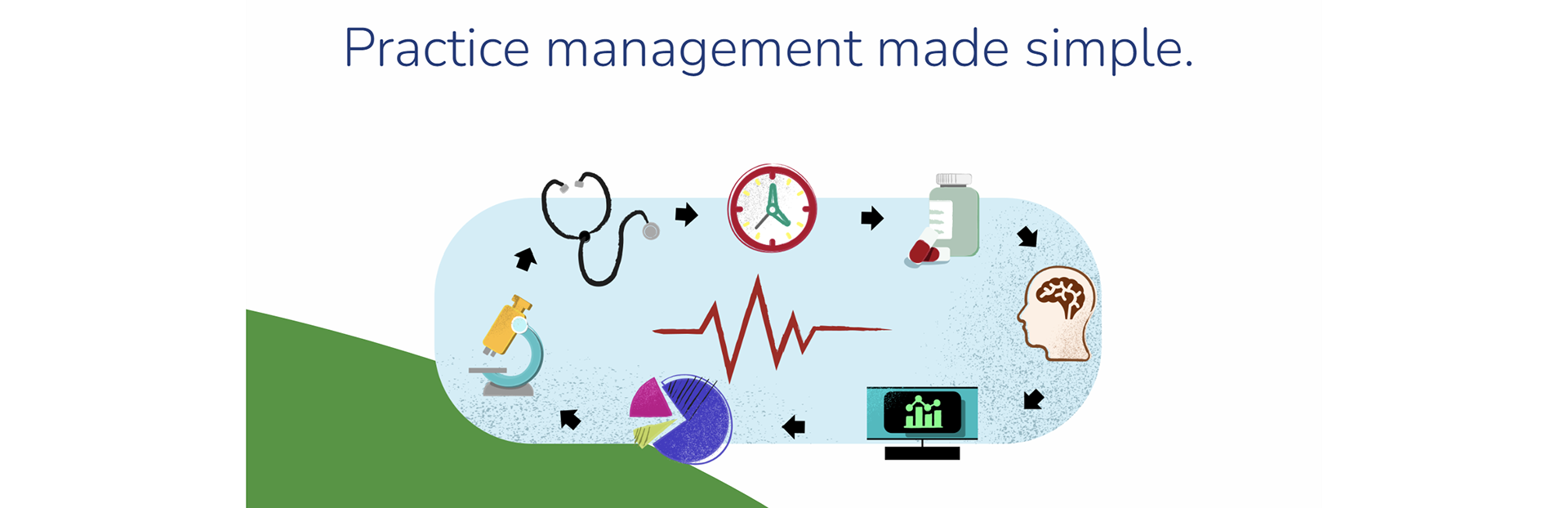 Practice management made simple.